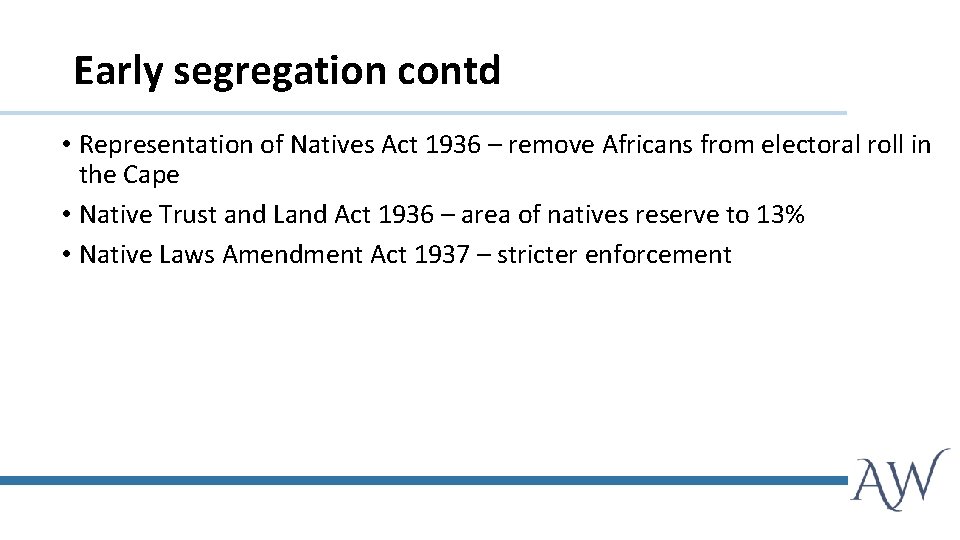 Early segregation contd

• Representation of Natives Act 1936 – remove Africans from electoral roll in the Cape

• Native Trust and Land Act 1936 – area of natives reserve to 13%

• Native Laws Amendment Act 1937 – stricter enforcement

AW